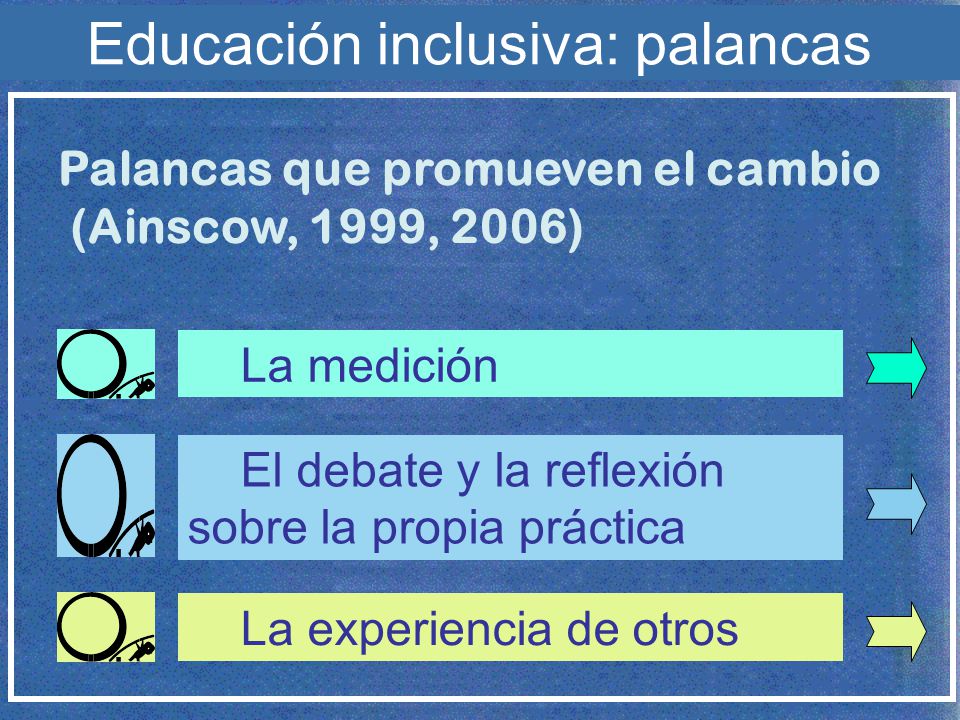 Educación inclusiva: palancas

Palancas que promueven el cambio (Ainscow, 1999, 2006)

La medición

El debate y la reflexión sobre la propia práctica

La experiencia de otros